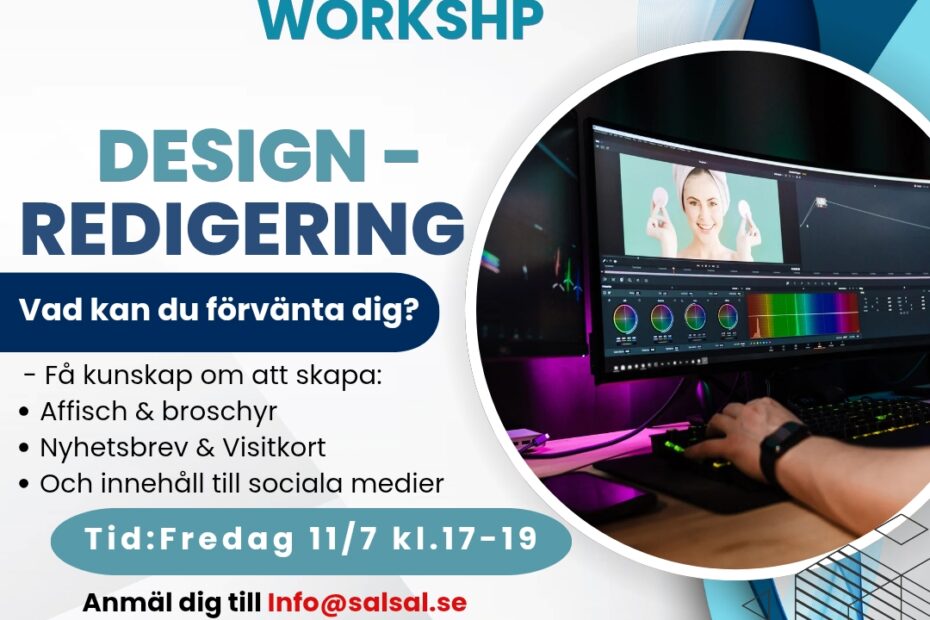 WORKSHP

DESIGN - REDIGERING

Vad kan du förvänta dig?

- Få kunskap om att skapa:
• Affisch & broschyr
• Nyhetsbrev & Visitkort
• Och innehåll till sociala medier

Tid:Fredag 11/7 kl.17-19

Anmäl dig till Info@salsal.se